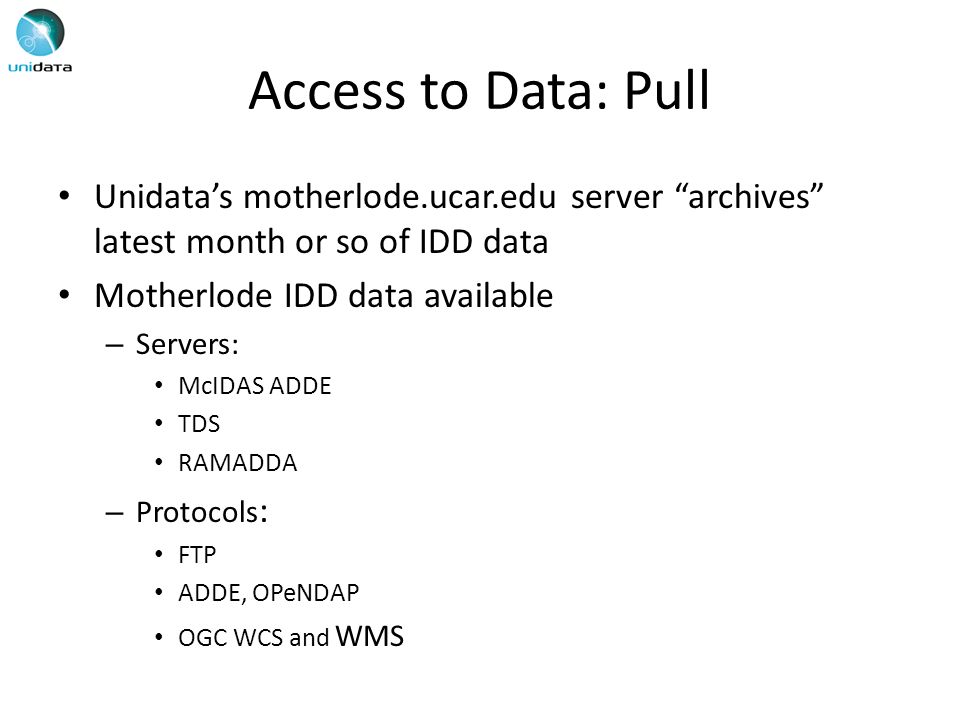 unidata

Access to Data: Pull

• Unidata's motherlode.ucar.edu server "archives" latest month or so of IDD data
• Motherlode IDD data available
– Servers:
• McIDAS ADDE
• TDS
• RAMADDA
– Protocols:
• FTP
• ADDE, OPeNDAP
• OGC WCS and WMS